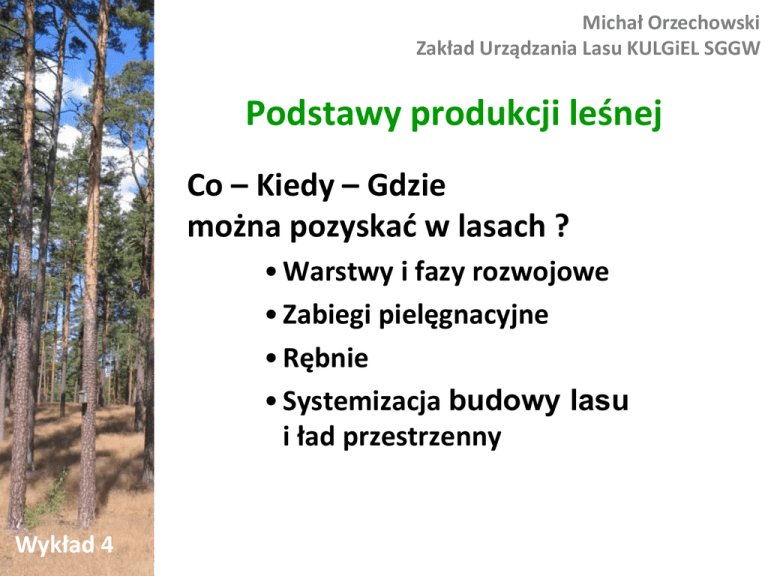 Michał Orzechowski
Zakład Urządzania Lasu KULGiEL SGGW

Podstawy produkcji leśnej

Co – Kiedy – Gdzie
można pozyskać w lasach ?

• Warstwy i fazy rozwojowe
• Zabiegi pielęgnacyjne
• Rębnie
• Systemizacja budowy lasu i ład przestrzenny

Wykład 4